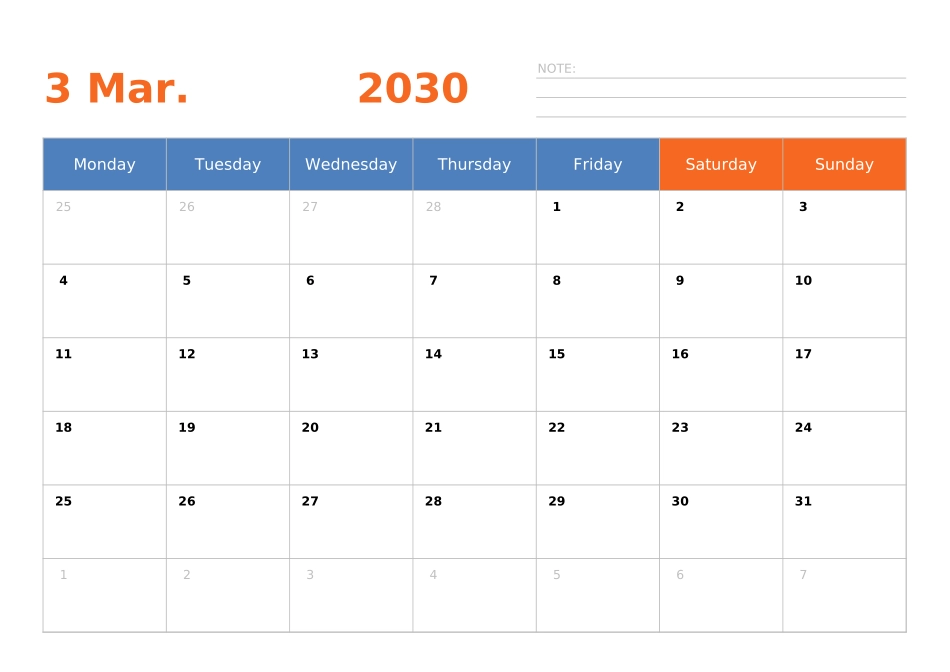 3 Mar. 2030

NOTE:

| Monday | Tuesday | Wednesday | Thursday | Friday | Saturday | Sunday |
|---|---|---|---|---|---|---|
| 25 | 26 | 27 | 28 | 1 | 2 | 3 |
| 4 | 5 | 6 | 7 | 8 | 9 | 10 |
| 11 | 12 | 13 | 14 | 15 | 16 | 17 |
| 18 | 19 | 20 | 21 | 22 | 23 | 24 |
| 25 | 26 | 27 | 28 | 29 | 30 | 31 |
| 1 | 2 | 3 | 4 | 5 | 6 | 7 |